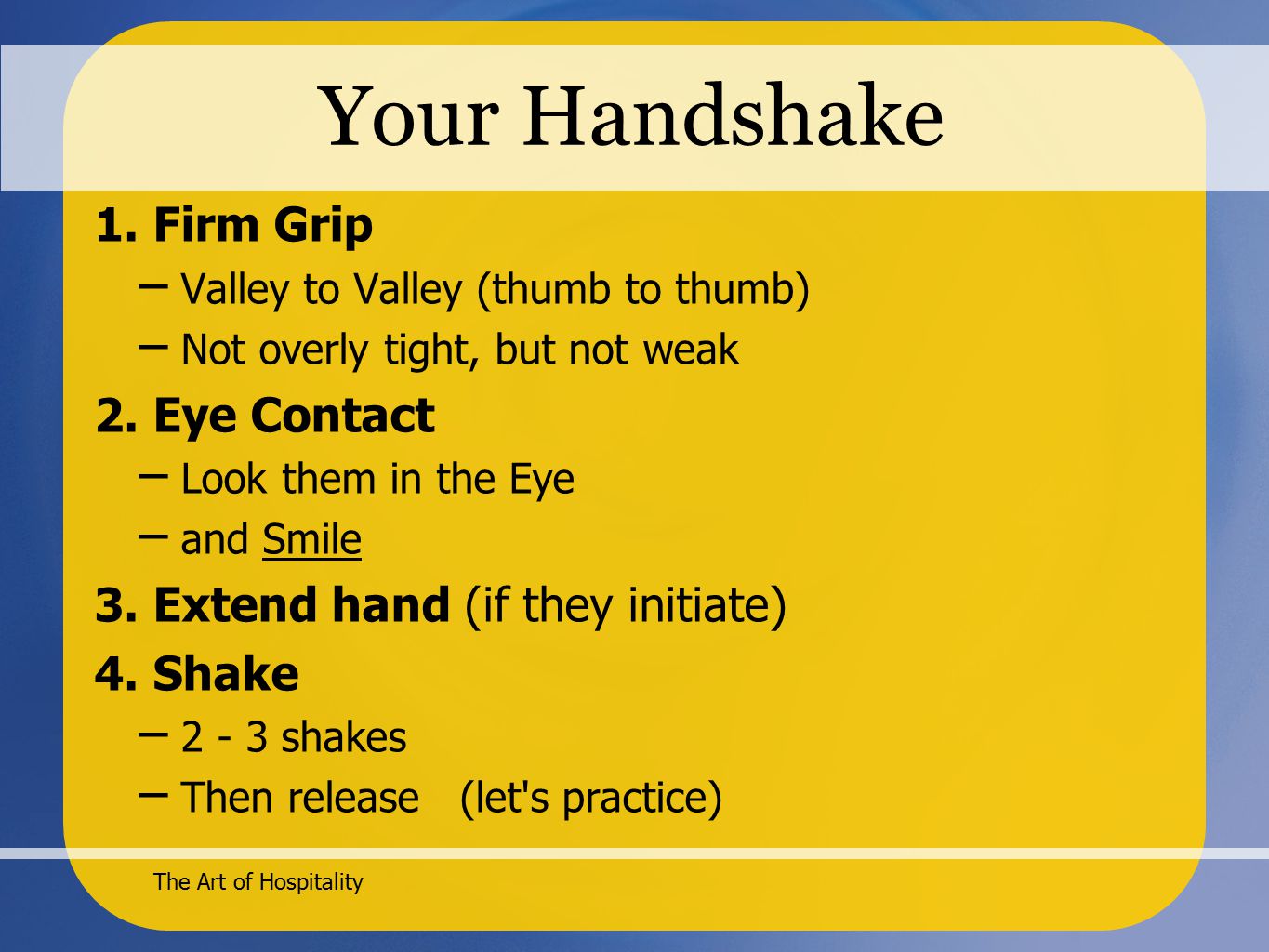 Your Handshake

1. Firm Grip
– Valley to Valley (thumb to thumb)
– Not overly tight, but not weak

2. Eye Contact
– Look them in the Eye
– and Smile

3. Extend hand (if they initiate)

4. Shake
– 2 - 3 shakes
– Then release (let's practice)

The Art of Hospitality